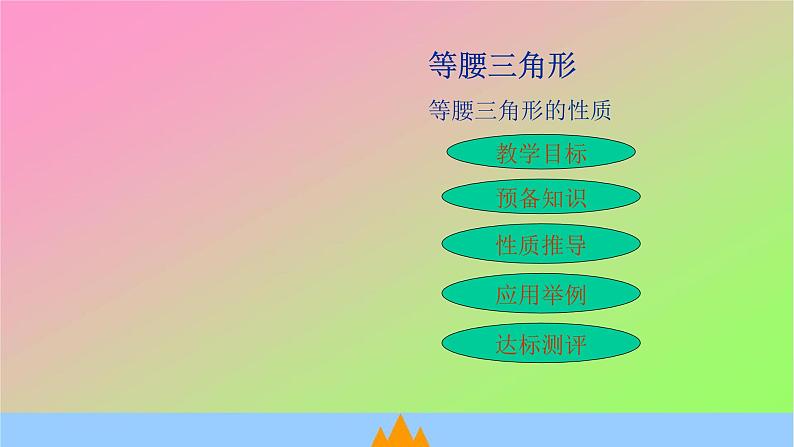 等腰三角形

等腰三角形的性质

教学目标

预备知识

性质推导

应用举例

达标测评